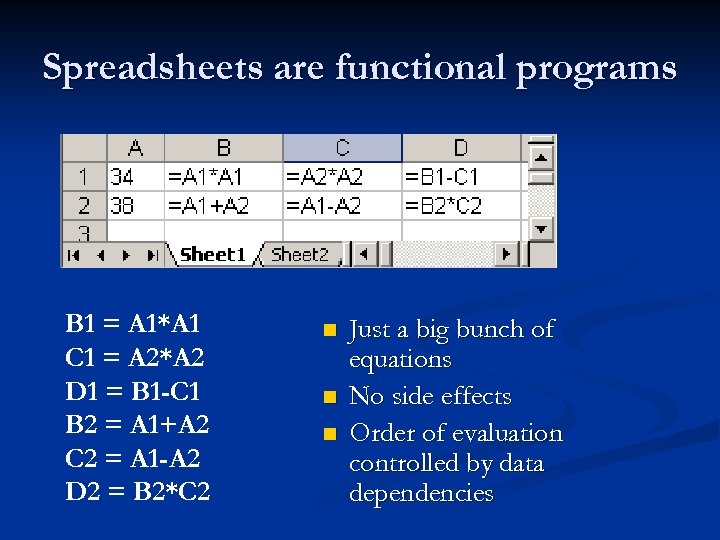 Spreadsheets are functional programs

|   | A | B | C | D |
|---|---|---|---|---|
| 1 | 34 | =A1*A1 | =A2*A2 | =B1-C1 |
| 2 | 38 | =A1+A2 | =A1-A2 | =B2*C2 |
| 3 | | | | |

Sheet1 Sheet2

B1 = A1*A1
C1 = A2*A2
D1 = B1-C1
B2 = A1+A2
C2 = A1-A2
D2 = B2*C2

Just a big bunch of equations

No side effects

Order of evaluation controlled by data dependencies